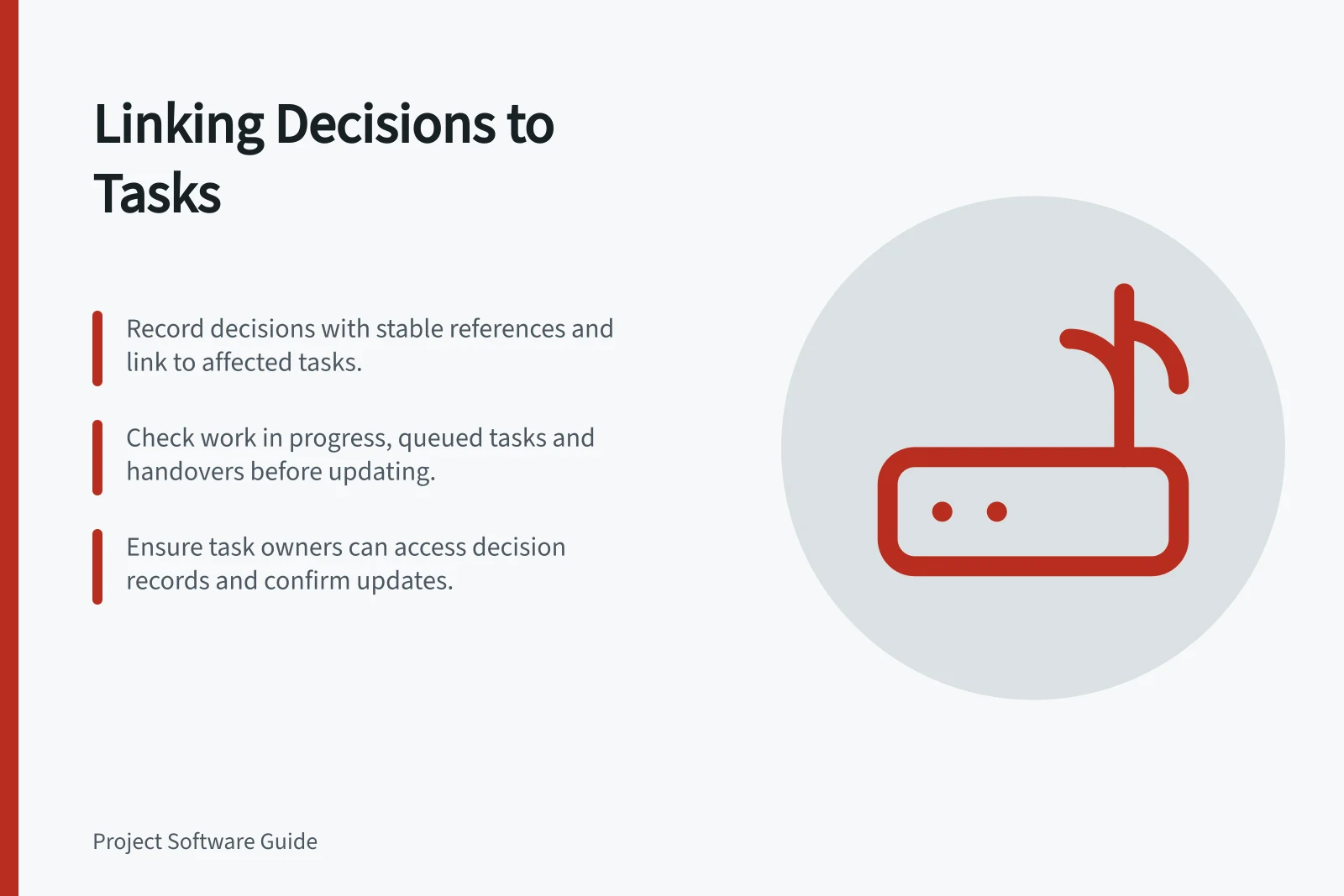 Linking Decisions to Tasks

Record decisions with stable references and link to affected tasks.

Check work in progress, queued tasks and handovers before updating.

Ensure task owners can access decision records and confirm updates.

Project Software Guide